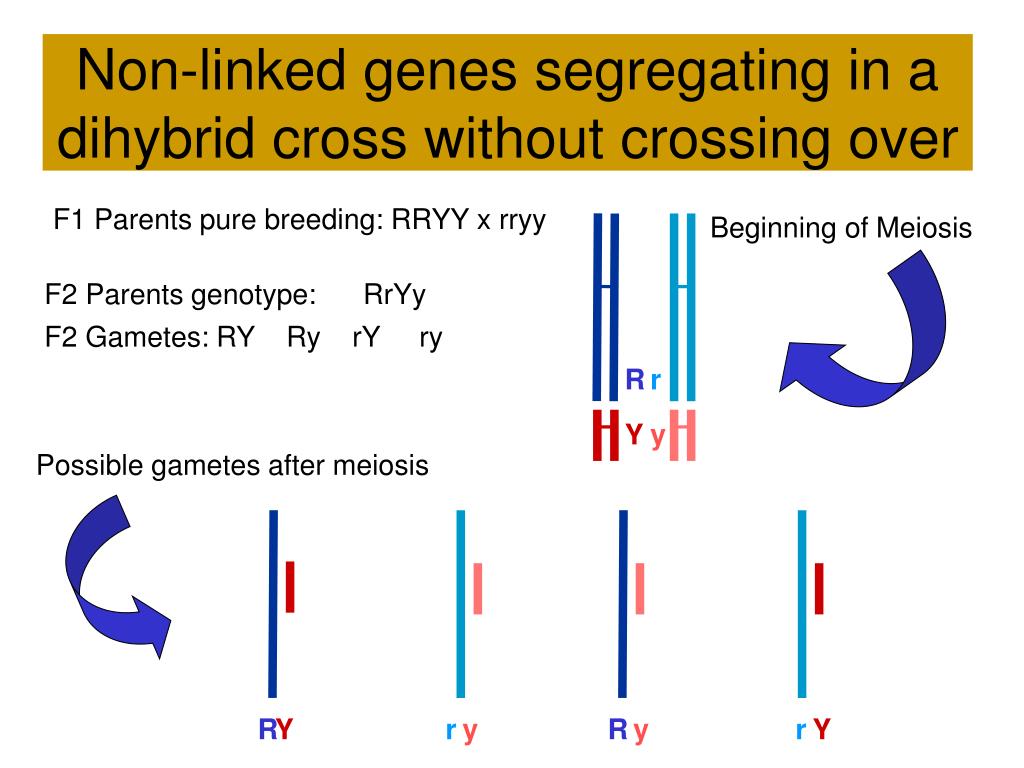 Non-linked genes segregating in a dihybrid cross without crossing over

F1 Parents pure breeding: RRYY x rryy

F2 Parents genotype: RrYy

F2 Gametes: RY Ry rY ry

Beginning of Meiosis

R r

Y y

Possible gametes after meiosis

RY r y R y r Y